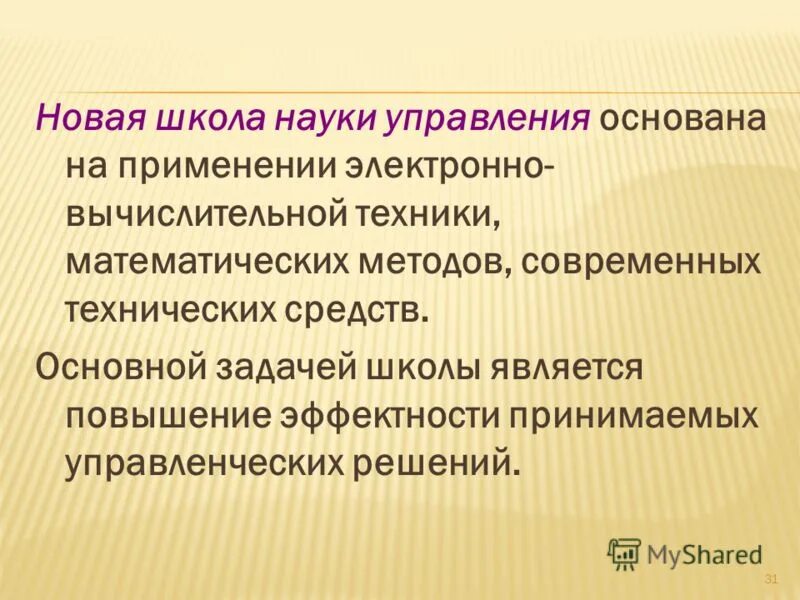 Новая школа науки управления основана на применении электронно-вычислительной техники, математических методов, современных технических средств.

Основной задачей школы является повышение эффектности принимаемых управленческих решений.

MyShared

31